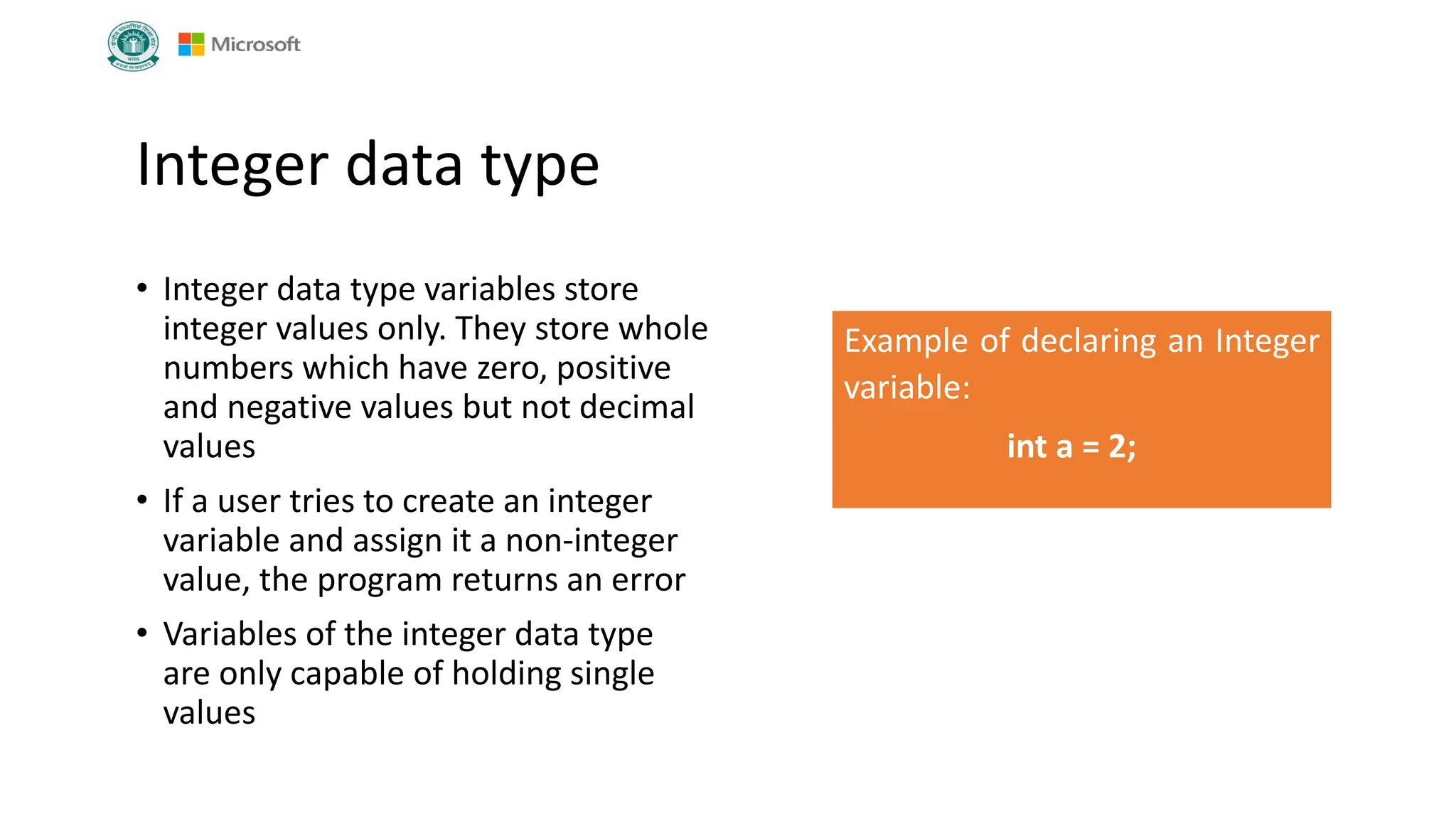 Microsoft

Integer data type

• Integer data type variables store integer values only. They store whole numbers which have zero, positive and negative values but not decimal values

• If a user tries to create an integer variable and assign it a non-integer value, the program returns an error

• Variables of the integer data type are only capable of holding single values

Example of declaring an Integer variable:

int a = 2;